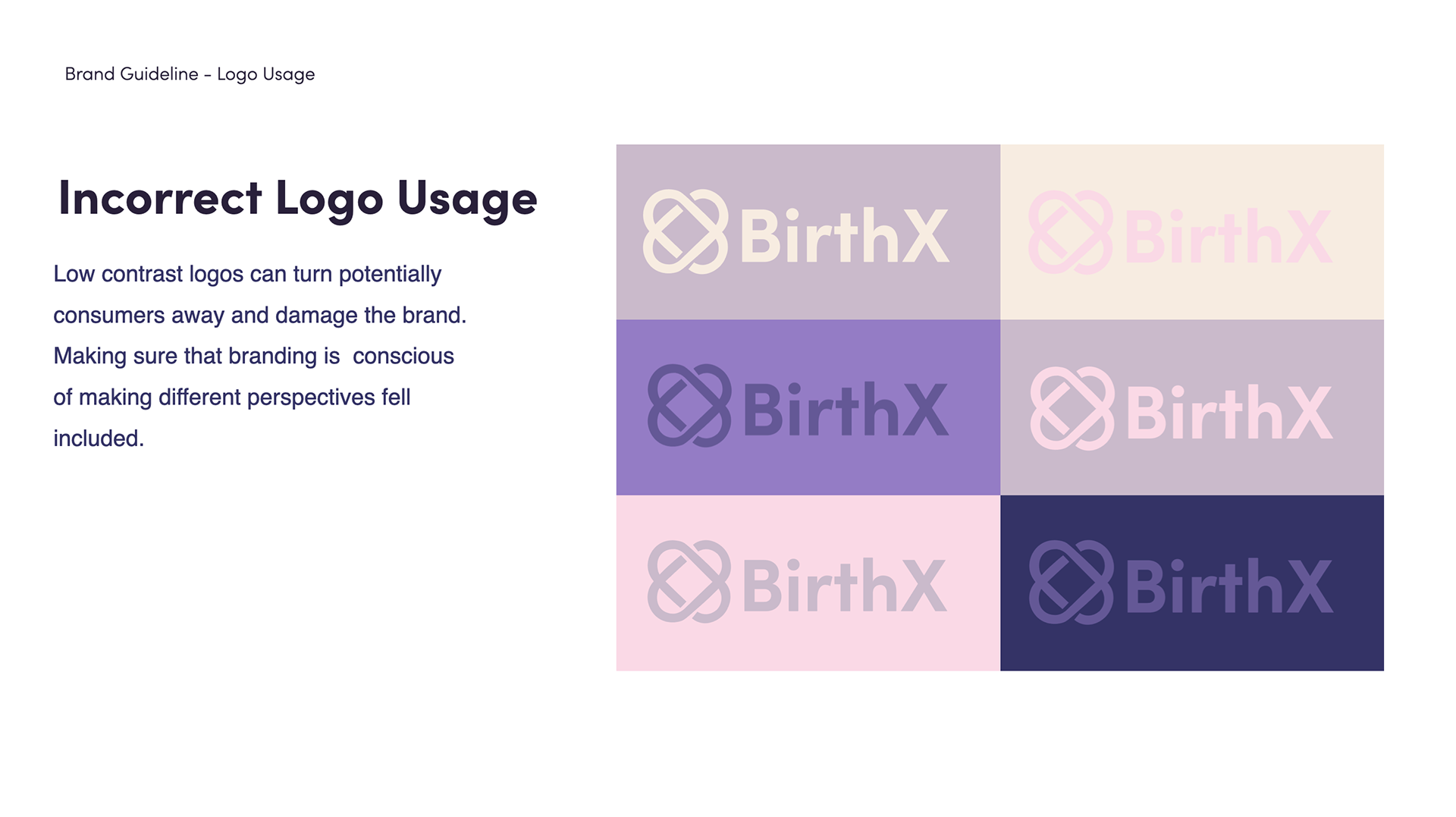 Brand Guideline - Logo Usage

Incorrect Logo Usage

Low contrast logos can turn potentially consumers away and damage the brand. Making sure that branding is conscious of making different perspectives fell included.

BirthX

BirthX

BirthX

BirthX

BirthX

BirthX